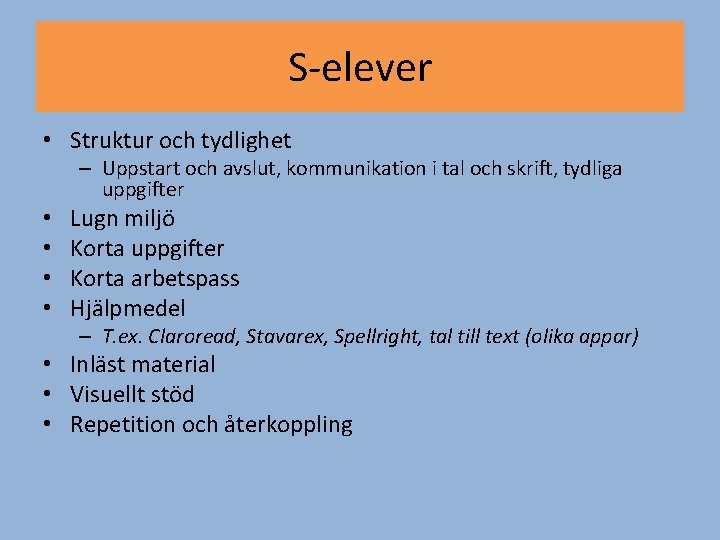 S-elever

• Struktur och tydlighet
– Uppstart och avslut, kommunikation i tal och skrift, tydliga uppgifter
• Lugn miljö
• Korta uppgifter
• Korta arbetspass
• Hjälpmedel
– T.ex. Claroread, Stavarex, Spellright, tal till text (olika appar)
• Inläst material
• Visuellt stöd
• Repetition och återkoppling